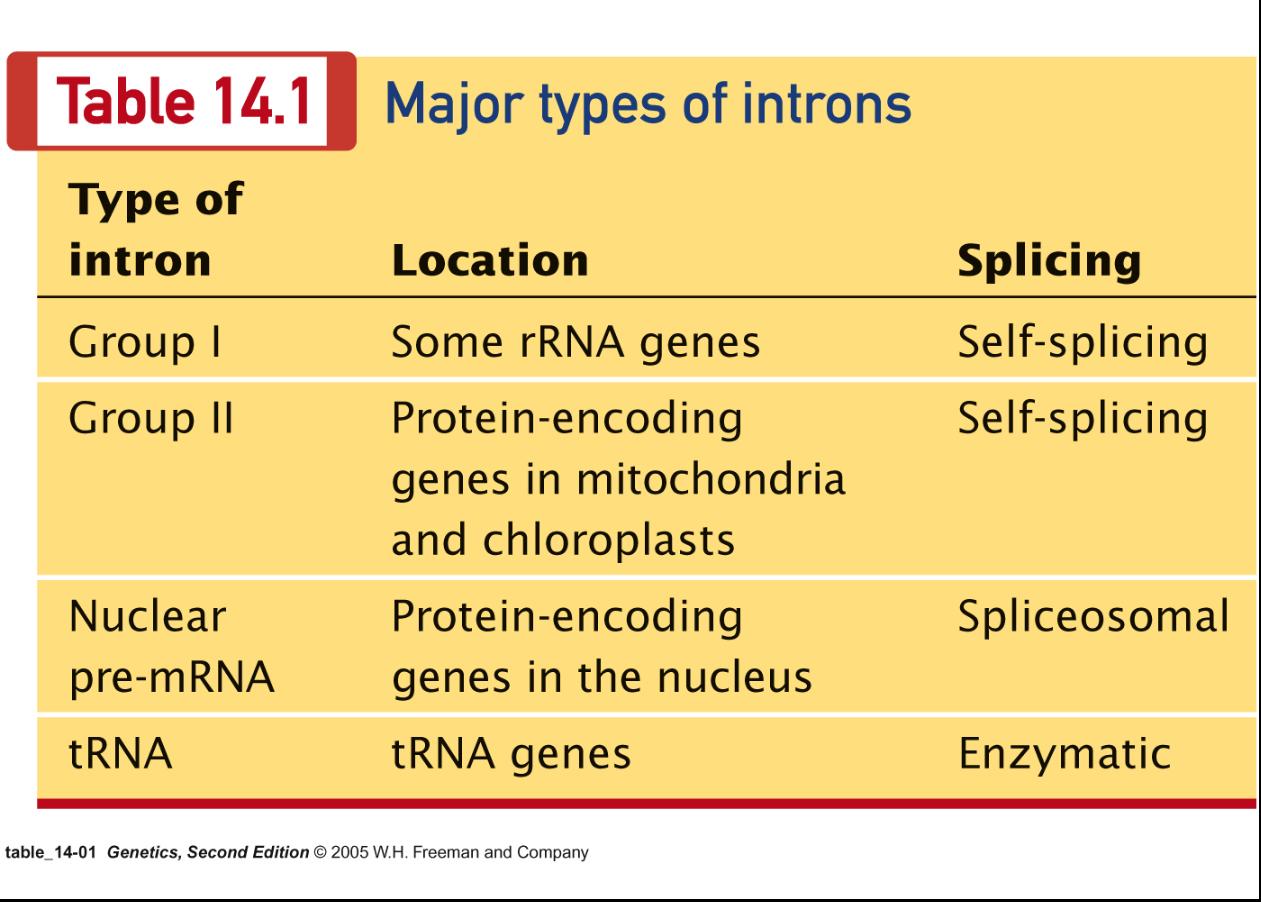 Table 14.1 Major types of introns

| Type of intron | Location | Splicing |
|---|---|---|
| Group I | Some rRNA genes | Self-splicing |
| Group II | Protein-encoding genes in mitochondria and chloroplasts | Self-splicing |
| Nuclear pre-mRNA | Protein-encoding genes in the nucleus | Spliceosomal |
| tRNA | tRNA genes | Enzymatic |

table_14-01 Genetics, Second Edition © 2005 W.H. Freeman and Company